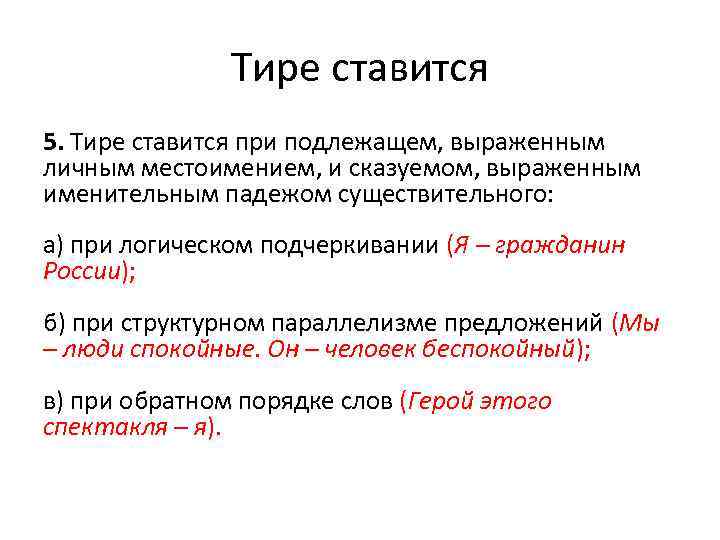 Тире ставится

5. Тире ставится при подлежащем, выраженным личным местоимением, и сказуемом, выраженным именительным падежом существительного:

а) при логическом подчеркивании (Я – гражданин России);

б) при структурном параллелизме предложений (Мы – люди спокойные. Он – человек беспокойный);

в) при обратном порядке слов (Герой этого спектакля – я).